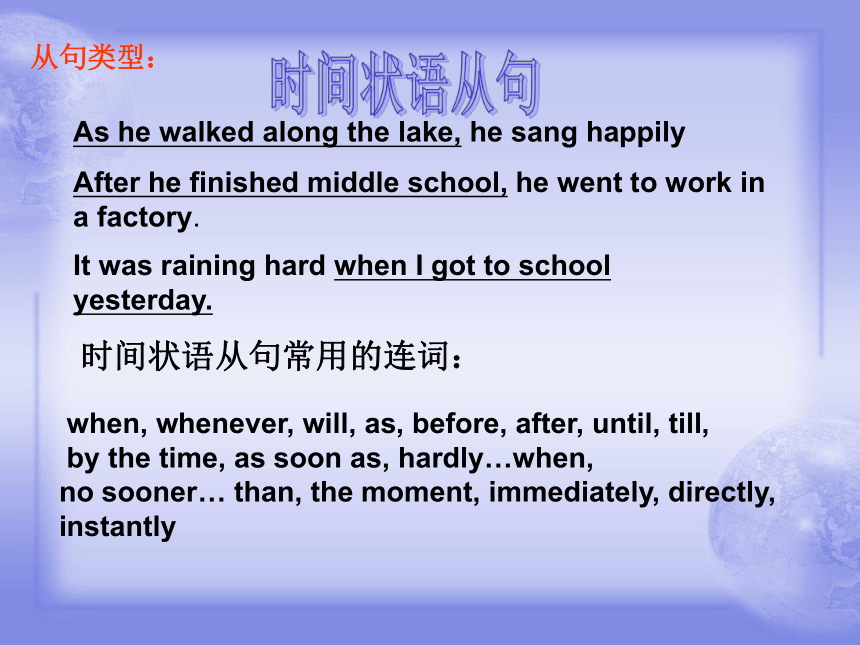 从句类型：

时间状语从句

As he walked along the lake, he sang happily

After he finished middle school, he went to work in a factory.

It was raining hard when I got to school yesterday.

时间状语从句常用的连词：

when, whenever, will, as, before, after, until, till, by the time, as soon as, hardly…when, no sooner… than, the moment, immediately, directly, instantly